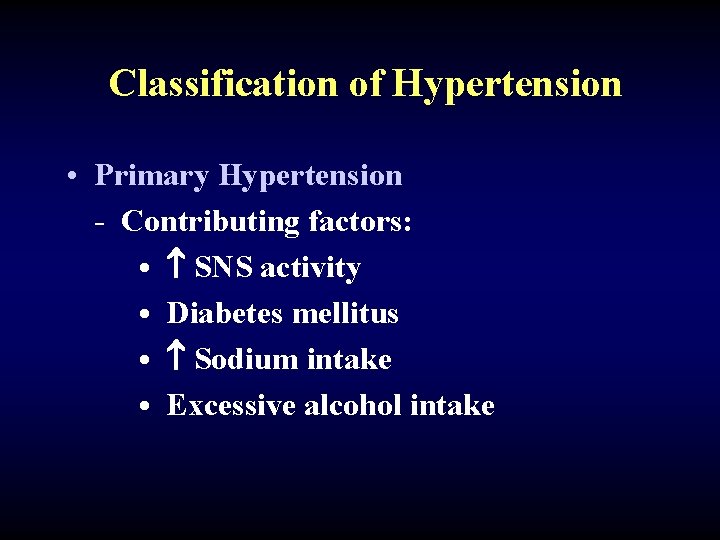 Classification of Hypertension

• Primary Hypertension
- Contributing factors:
• ↑ SNS activity
• Diabetes mellitus
• ↑ Sodium intake
• Excessive alcohol intake